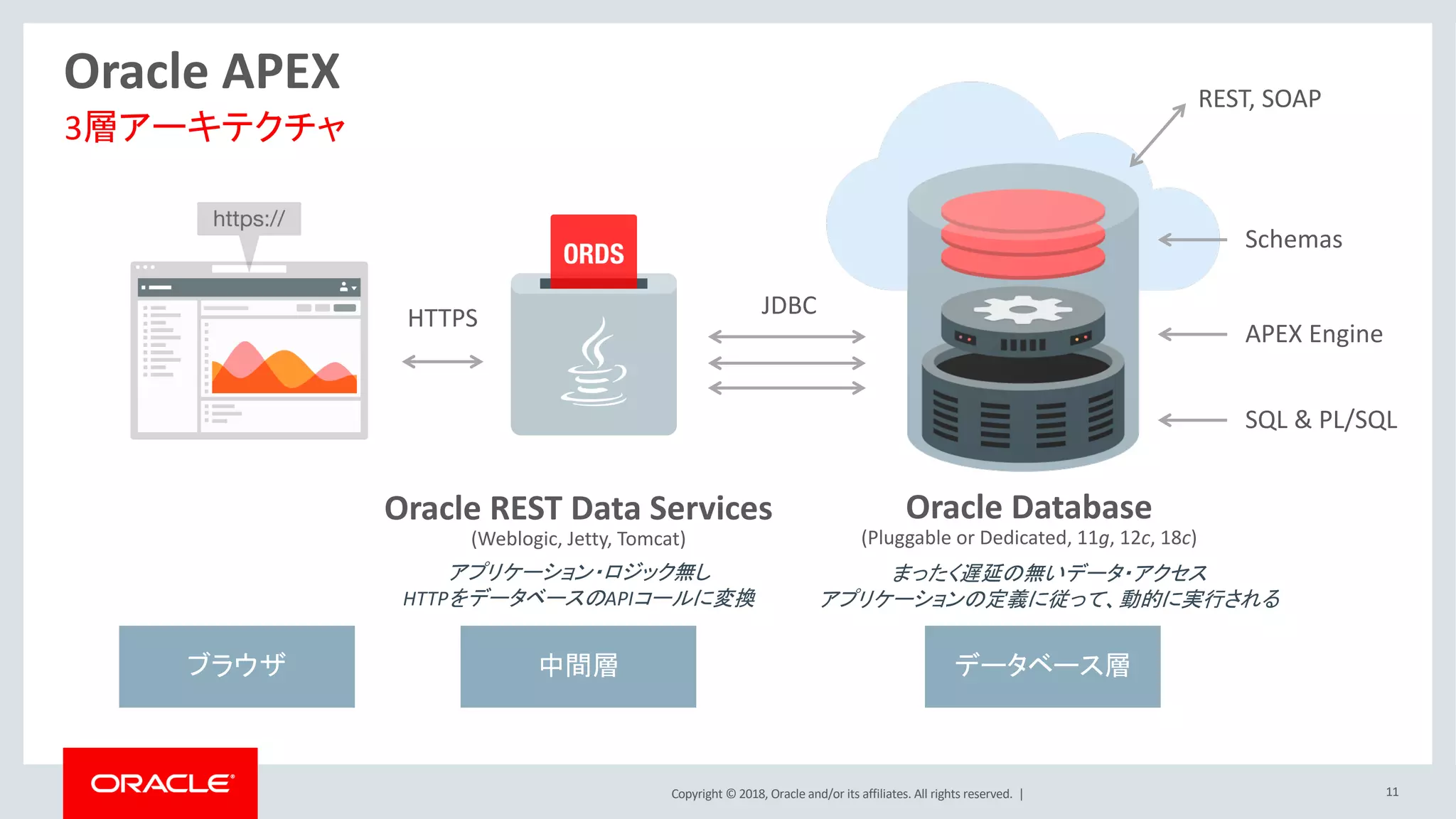 Oracle APEX
3層アーキテクチャ

https://

HTTPS

ORDS

JDBC

REST, SOAP

Schemas

APEX Engine

SQL & PL/SQL

Oracle REST Data Services
(Weblogic, Jetty, Tomcat)
アプリケーション・ロジック無し
HTTPをデータベースのAPIコールに変換

Oracle Database
(Pluggable or Dedicated, 11g, 12c, 18c)
まったく遅延の無いデータ・アクセス
アプリケーションの定義に従って、動的に実行される

ブラウザ

中間層

データベース層

ORACLE

Copyright © 2018, Oracle and/or its affiliates. All rights reserved. |

11